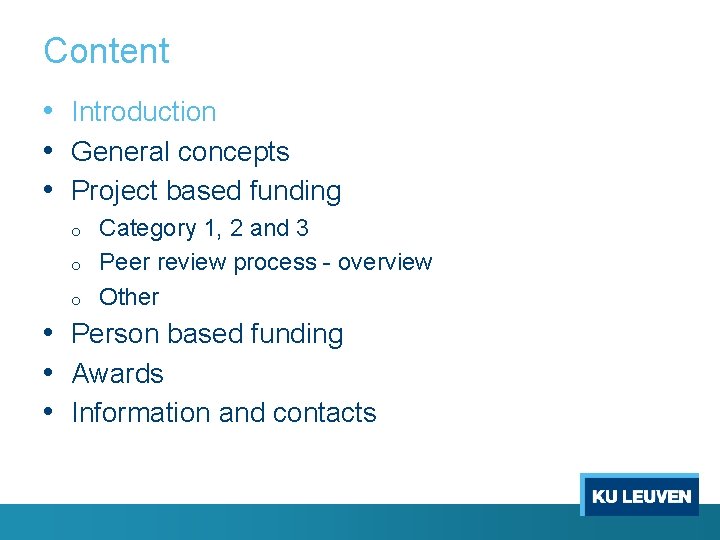 Content

• Introduction
• General concepts
• Project based funding
  o Category 1, 2 and 3
  o Peer review process - overview
  o Other
• Person based funding
• Awards
• Information and contacts

KU LEUVEN